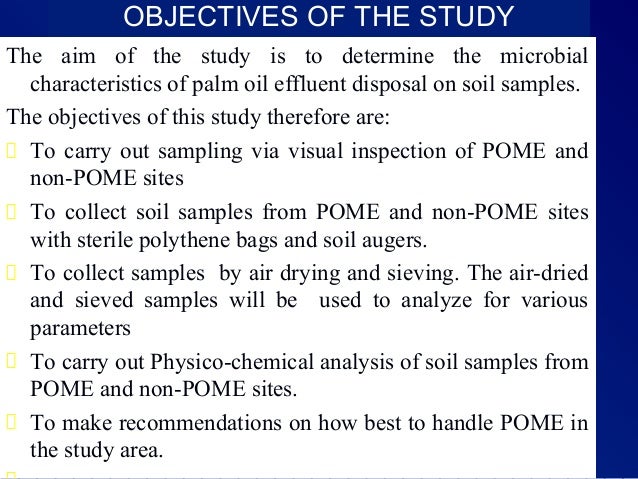 OBJECTIVES OF THE STUDY

The aim of the study is to determine the microbial characteristics of palm oil effluent disposal on soil samples.

The objectives of this study therefore are:

To carry out sampling via visual inspection of POME and non-POME sites

To collect soil samples from POME and non-POME sites with sterile polythene bags and soil augers.

To collect samples by air drying and sieving. The air-dried and sieved samples will be used to analyze for various parameters

To carry out Physico-chemical analysis of soil samples from POME and non-POME sites.

To make recommendations on how best to handle POME in the study area.